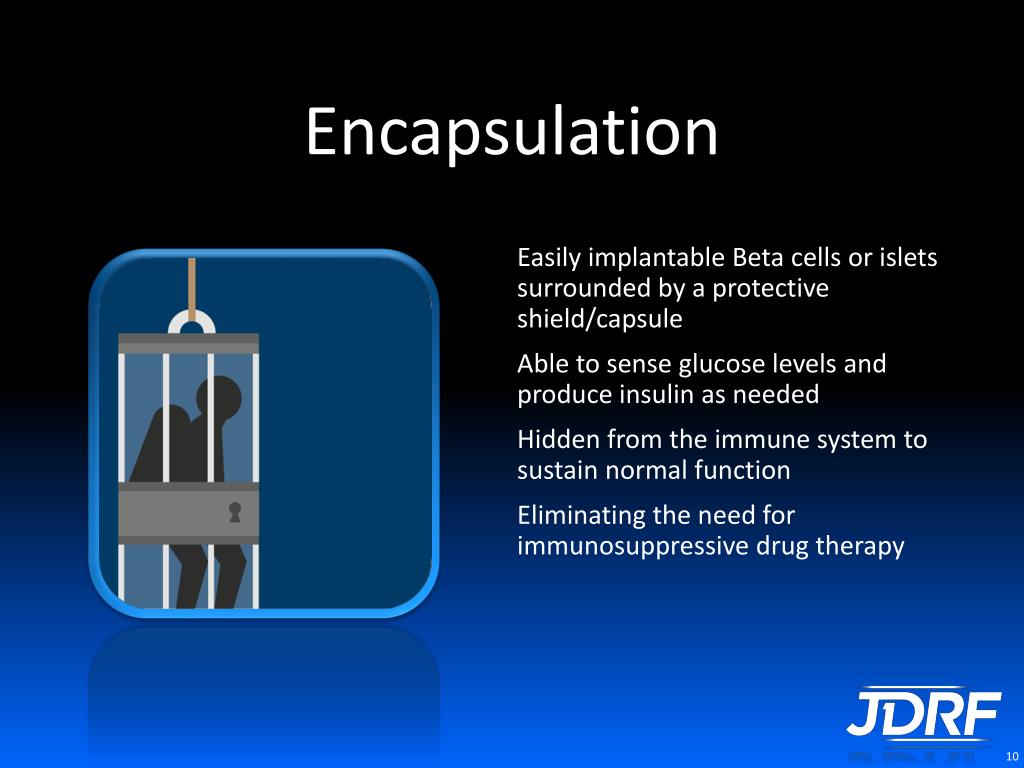 Encapsulation

Easily implantable Beta cells or islets surrounded by a protective shield/capsule

Able to sense glucose levels and produce insulin as needed

Hidden from the immune system to sustain normal function

Eliminating the need for immunosuppressive drug therapy

JDRF

10